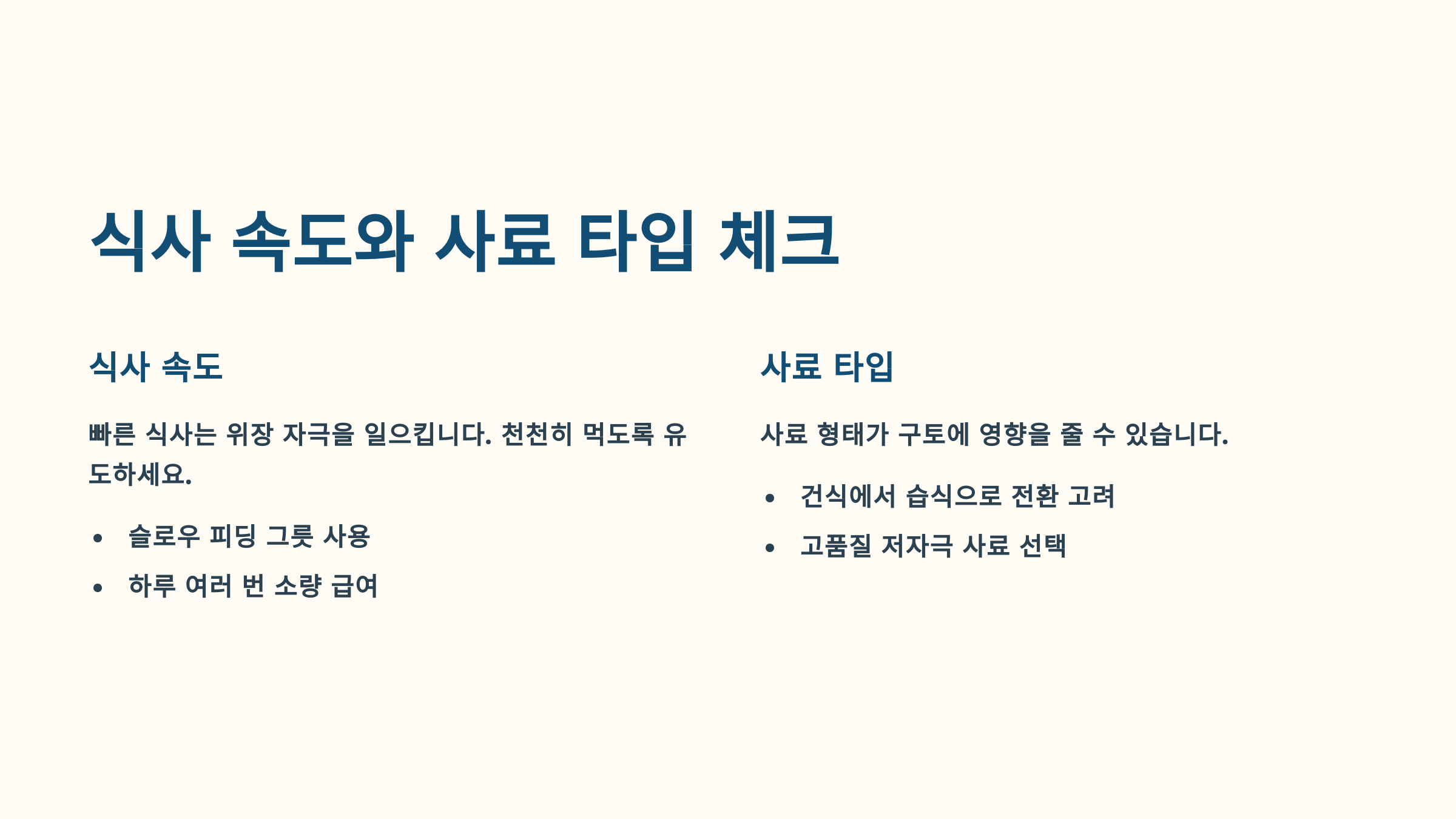 식사 속도와 사료 타입 체크

식사 속도

빠른 식사는 위장 자극을 일으킵니다. 천천히 먹도록 유도하세요.

• 슬로우 피딩 그릇 사용
• 하루 여러 번 소량 급여

사료 타입

사료 형태가 구토에 영향을 줄 수 있습니다.

• 건식에서 습식으로 전환 고려
• 고품질 저자극 사료 선택